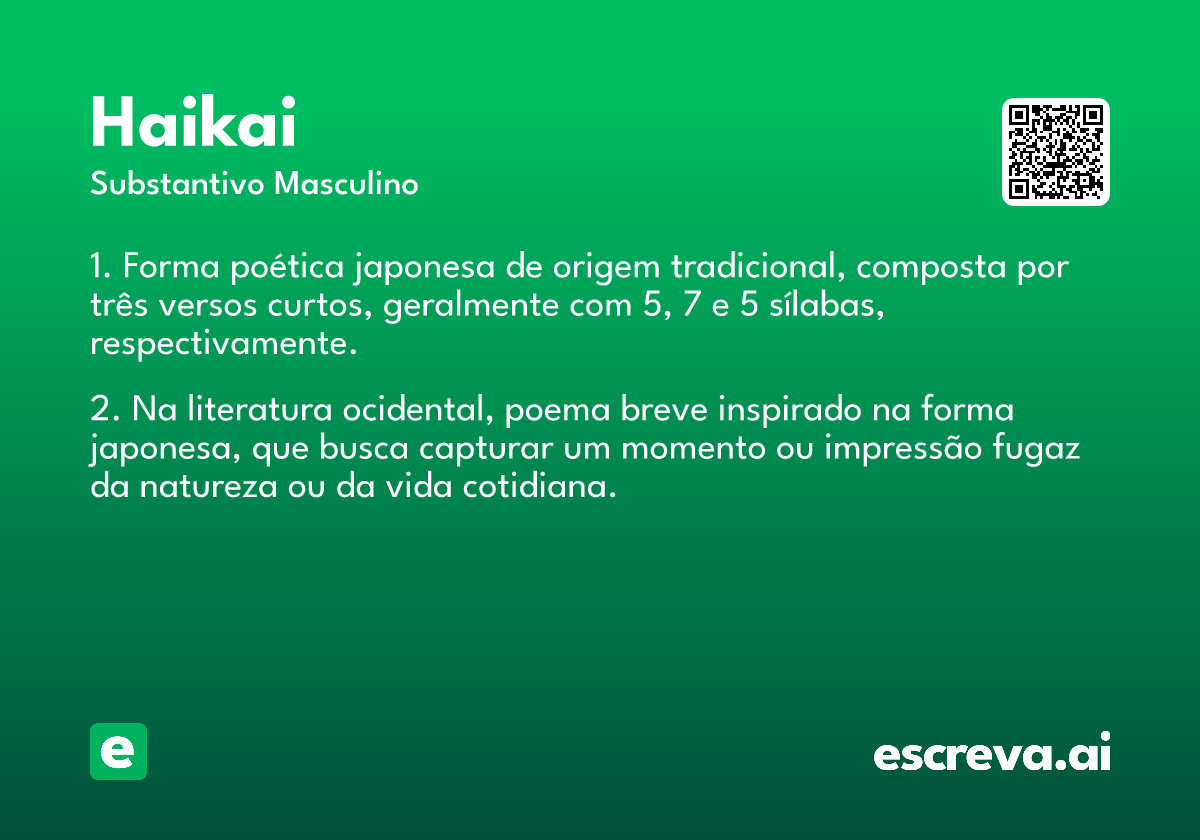 Haikai

Substantivo Masculino

1. Forma poética japonesa de origem tradicional, composta por três versos curtos, geralmente com 5, 7 e 5 sílabas, respectivamente.

2. Na literatura ocidental, poema breve inspirado na forma japonesa, que busca capturar um momento ou impressão fugaz da natureza ou da vida cotidiana.

e

escreva.ai